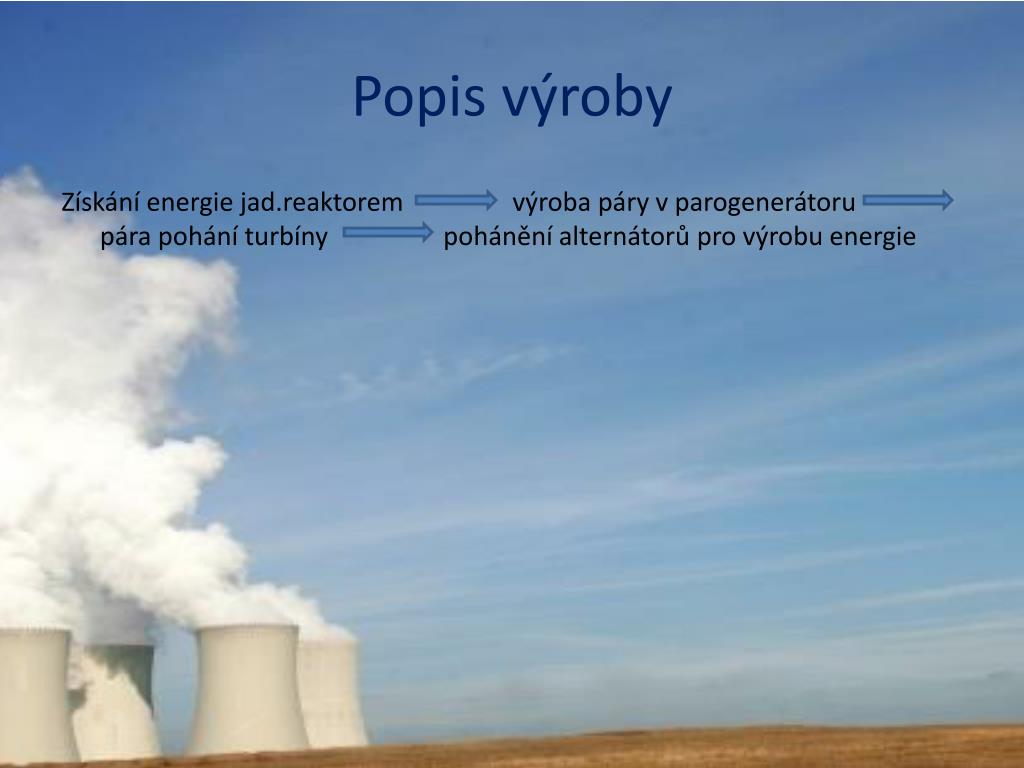 Popis výroby

Získání energie jad.reaktorem výroba páry v parogenerátoru pára pohání turbíny pohánění alternátorů pro výrobu energie